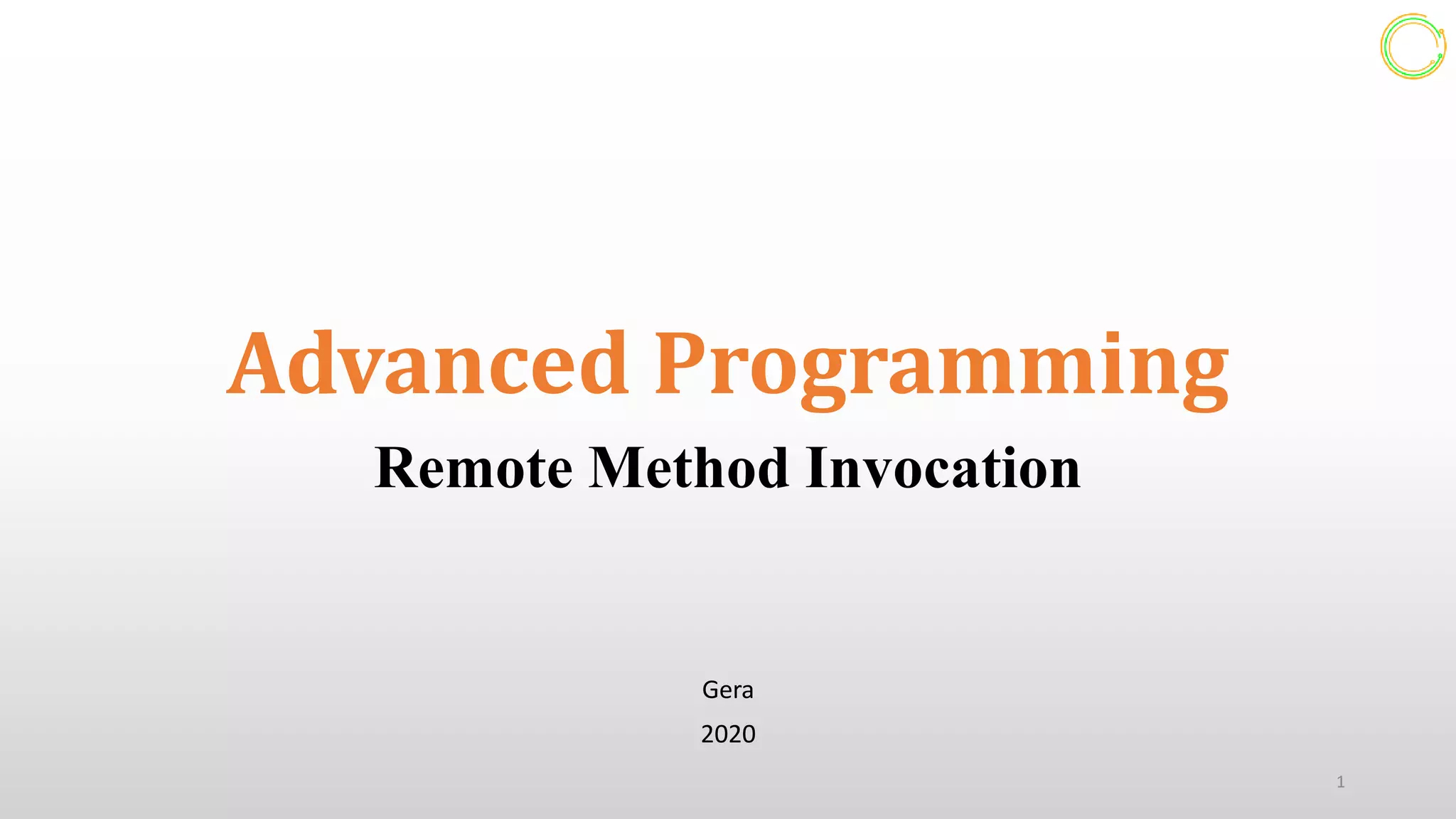 Advanced Programming

Remote Method Invocation

Gera

2020

1